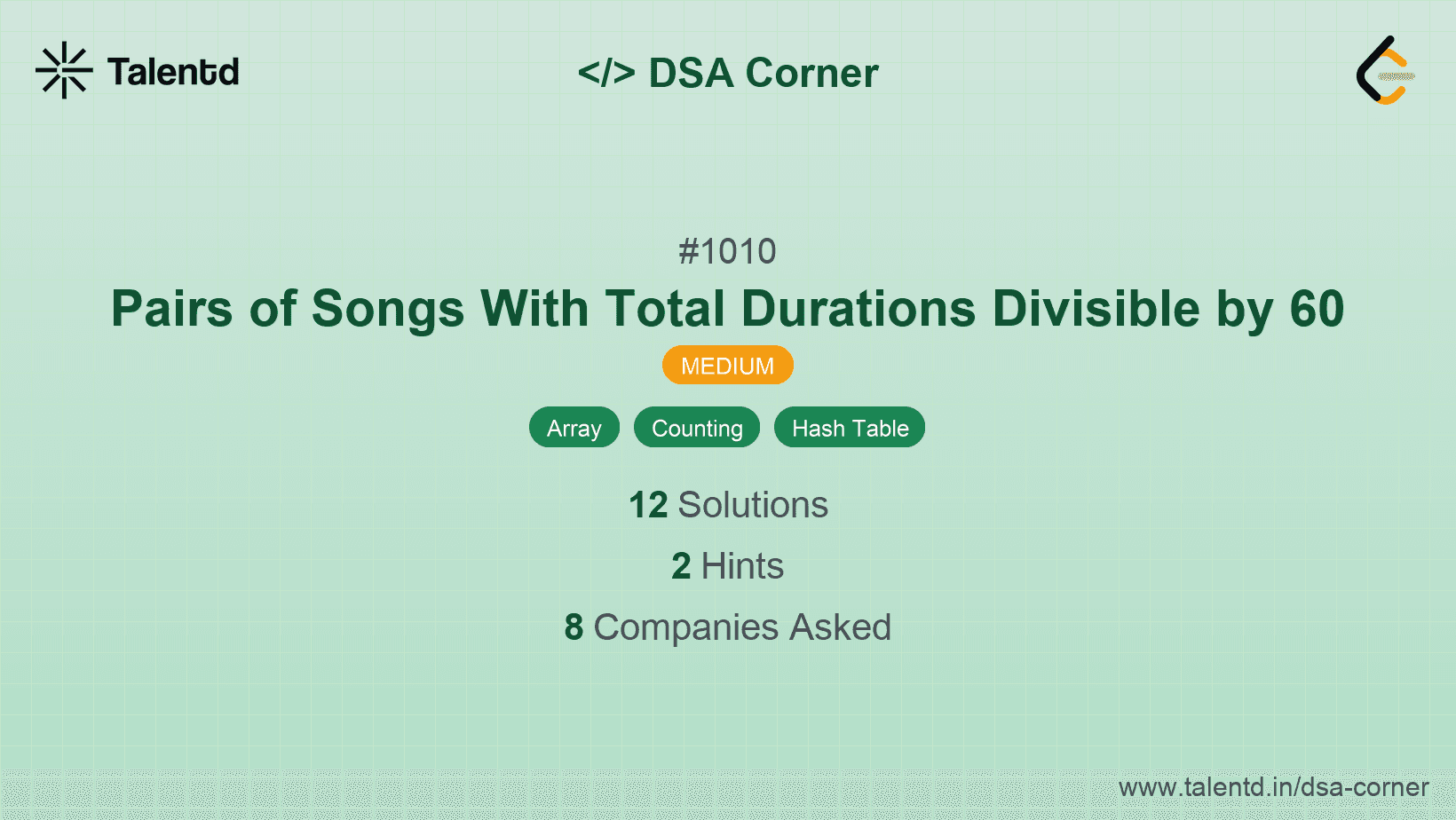 Talentd

</> DSA Corner

#1010

Pairs of Songs With Total Durations Divisible by 60

MEDIUM

Array Counting Hash Table

12 Solutions

2 Hints

8 Companies Asked

www.talentd.in/dsa-corner